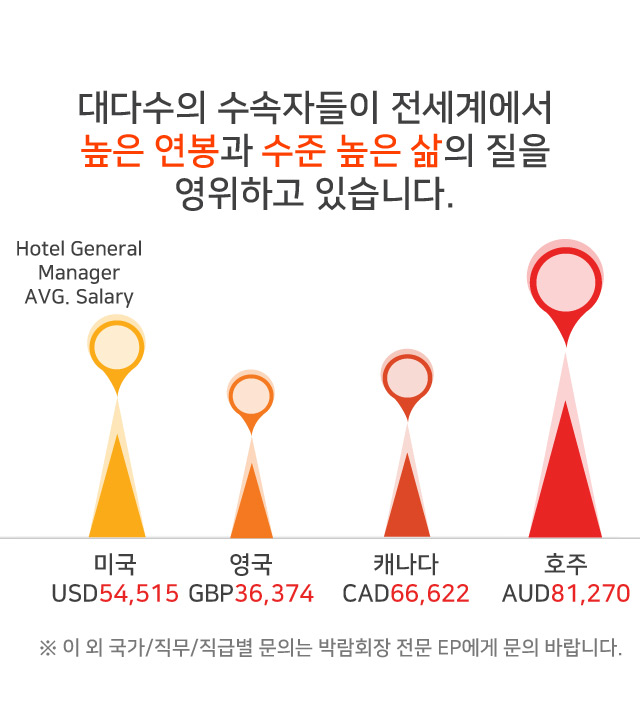 대다수의 수속자들이 전세계에서 높은 연봉과 수준 높은 삶의 질을 영위하고 있습니다.

Hotel General Manager AVG. Salary

미국
USD54,515

영국
GBP36,374

캐나다
CAD66,622

호주
AUD81,270

※ 이 외 국가/직무/직급별 문의는 박람회장 전문 EP에게 문의 바랍니다.